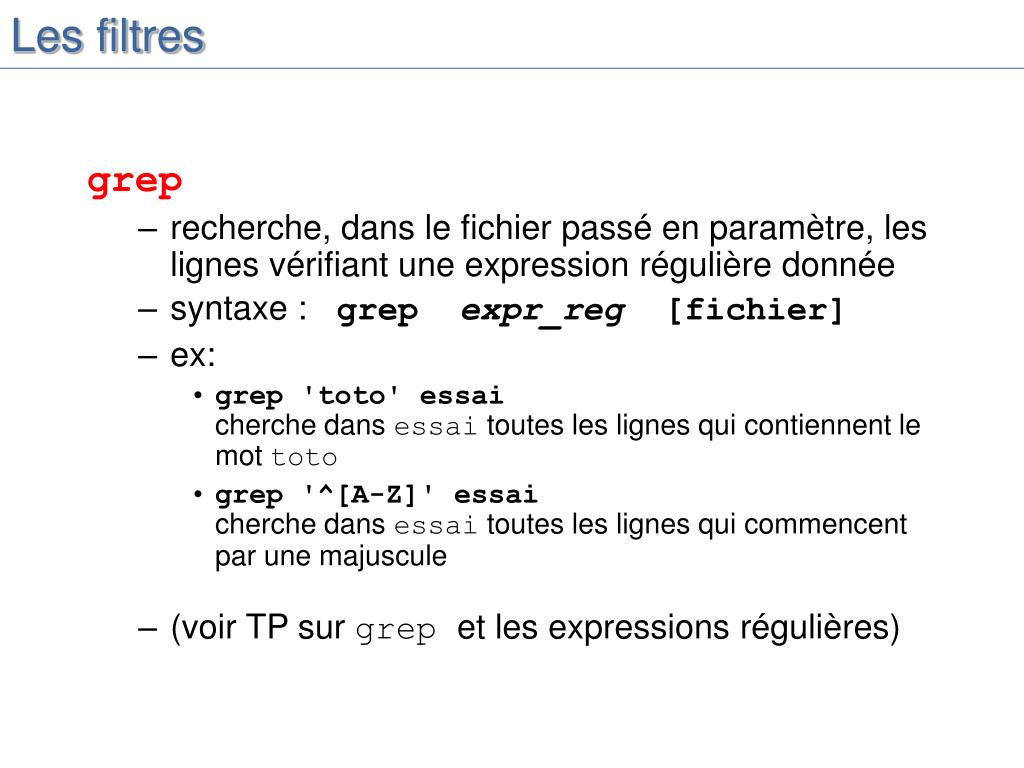 Les filtres

grep

– recherche, dans le fichier passé en paramètre, les lignes vérifiant une expression régulière donnée
– syntaxe : grep expr_reg [fichier]
– ex:
• grep 'toto' essai
cherche dans essai toutes les lignes qui contiennent le mot toto
• grep '^[A-Z]' essai
cherche dans essai toutes les lignes qui commencent par une majuscule

– (voir TP sur grep et les expressions régulières)